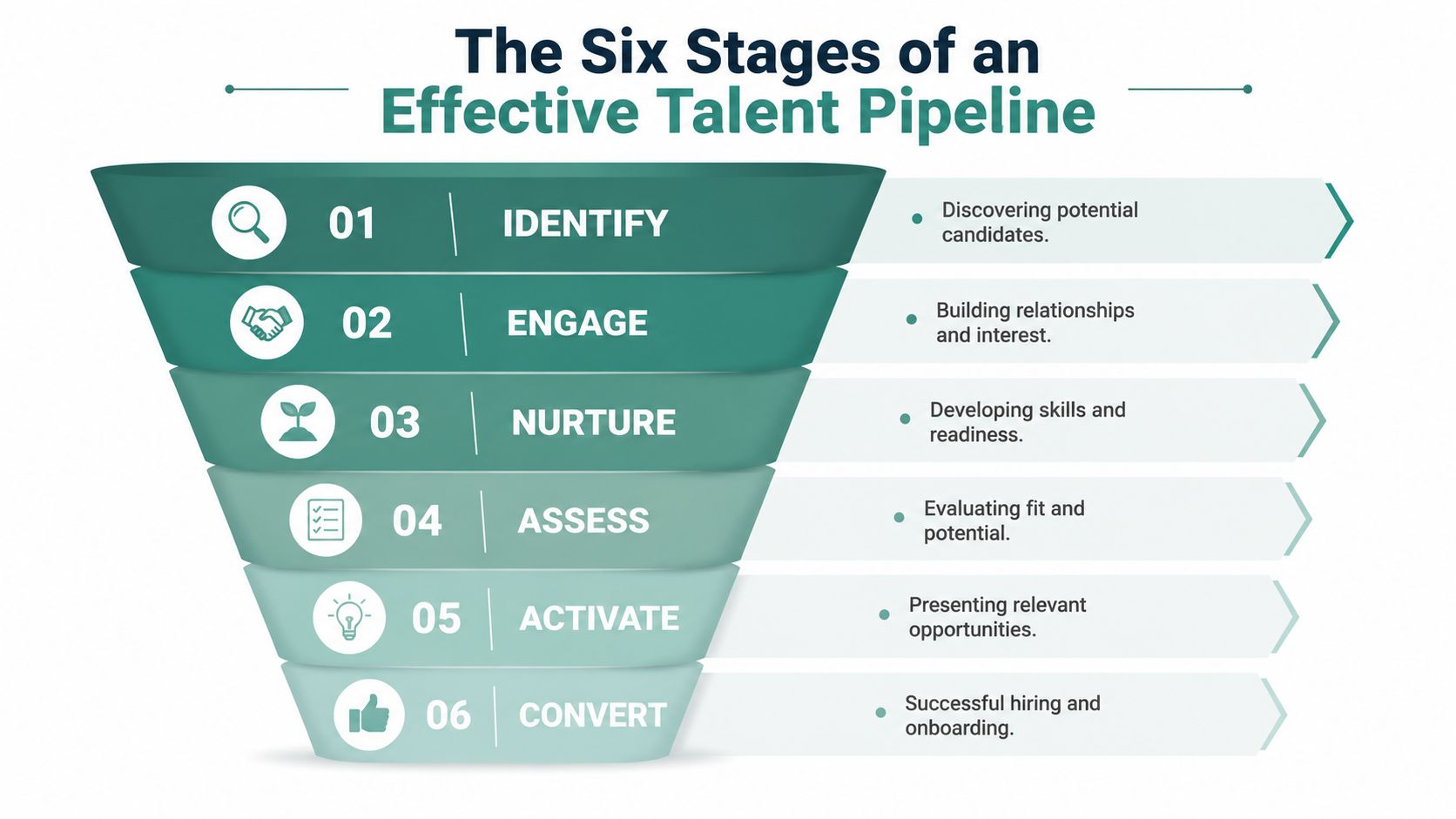 The Six Stages of an
Effective Talent Pipeline

01 IDENTIFY
• Discovering potential candidates.

02 ENGAGE
• Building relationships and interest.

03 NURTURE
• Developing skills and readiness.

04 ASSESS
• Evaluating fit and potential.

05 ACTIVATE
• Presenting relevant opportunities.

06 CONVERT
• Successful hiring and onboarding.